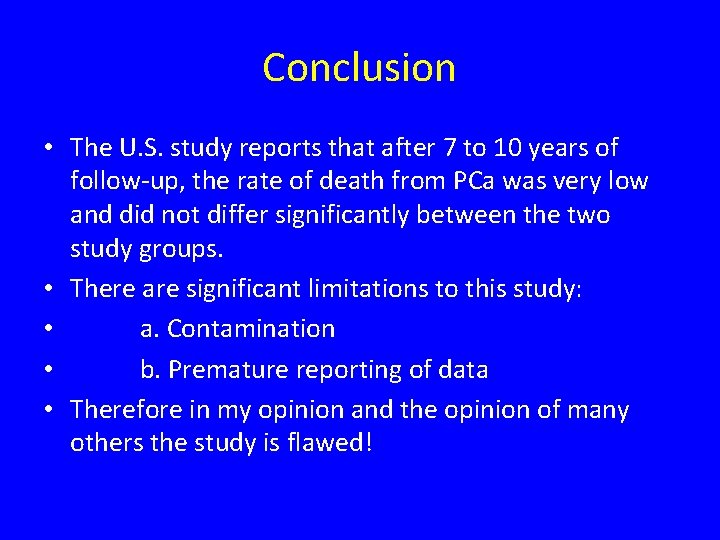 Conclusion

• The U.S. study reports that after 7 to 10 years of follow-up, the rate of death from PCa was very low and did not differ significantly between the two study groups.
• There are significant limitations to this study:
• a. Contamination
• b. Premature reporting of data
• Therefore in my opinion and the opinion of many others the study is flawed!